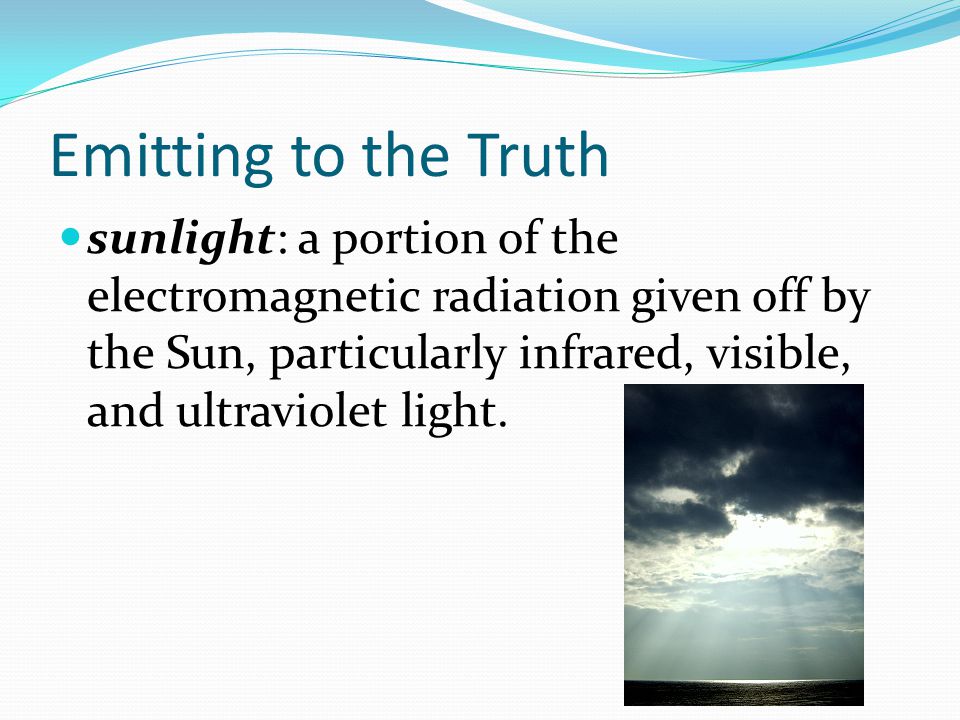 Emitting to the Truth

sunlight: a portion of the electromagnetic radiation given off by the Sun, particularly infrared, visible, and ultraviolet light.